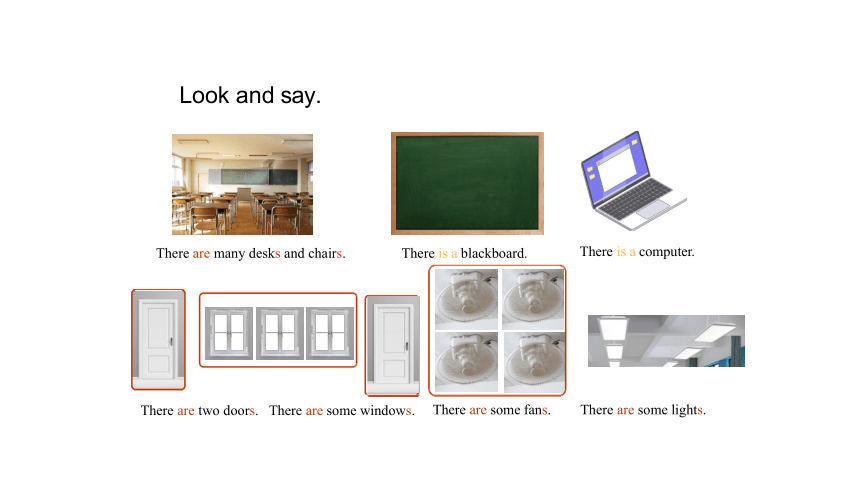 Look and say.

There are many desks and chairs.

There is a blackboard.

There is a computer.

There are two doors.

There are some windows.

There are some fans.

There are some lights.